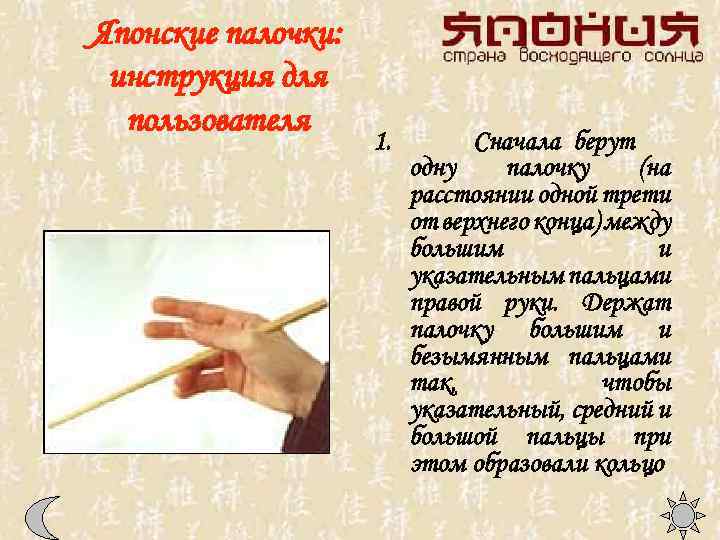 Японские палочки: инструкция для пользователя

ЯПОНИЯ
страна восходящего солнца

1. Сначала берут одну палочку (на расстоянии одной трети от верхнего конца) между большим и указательным пальцами правой руки. Держат палочку большим и безымянным пальцами так, чтобы указательный, средний и большой пальцы при этом образовали кольцо